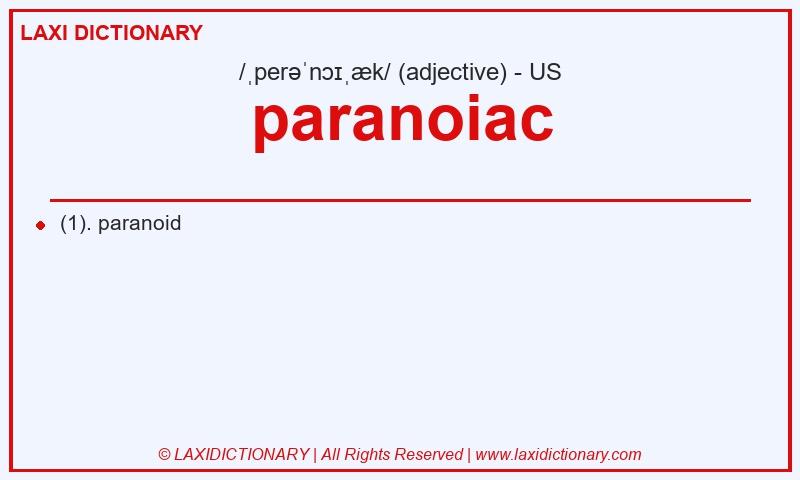 LAXI DICTIONARY

/ˌperəˈnɔɪˌæk/ (adjective) - US

paranoiac

(1). paranoid

© LAXIDICTIONARY | All Rights Reserved | www.laxidictionary.com